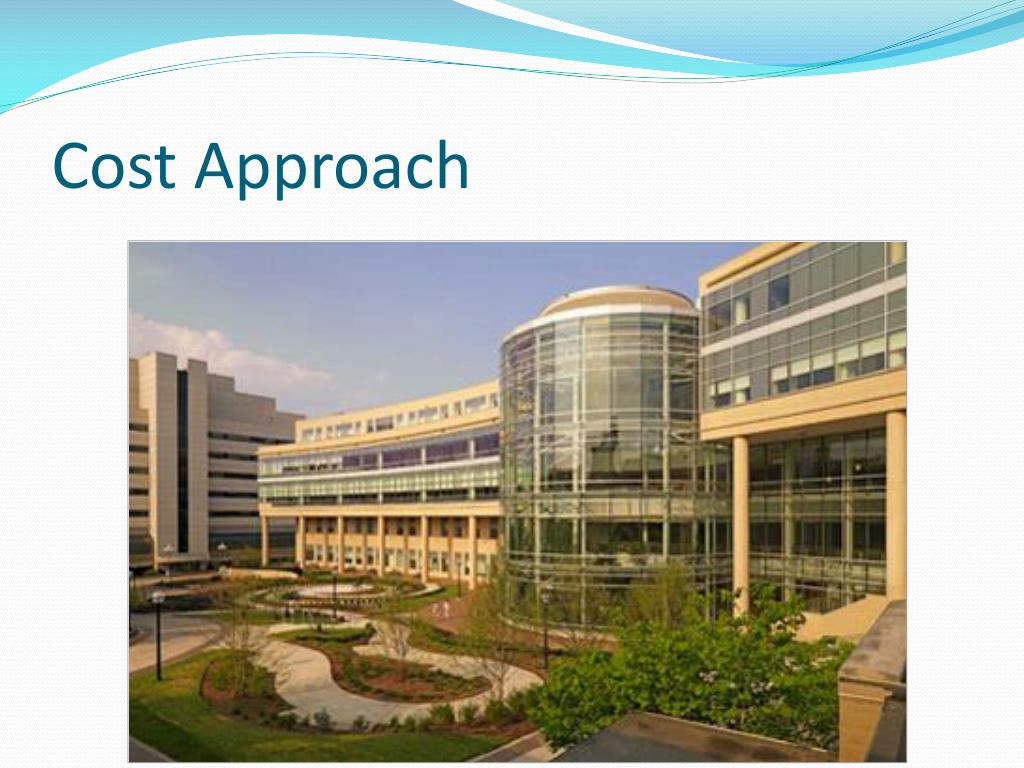 Cost Approach